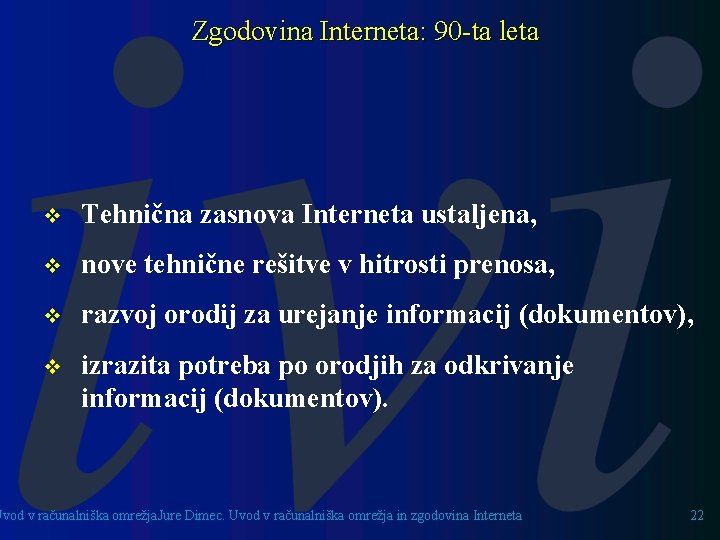 Zgodovina Interneta: 90-ta leta

❖ Tehnična zasnova Interneta ustaljena,

❖ nove tehnične rešitve v hitrosti prenosa,

❖ razvoj orodij za urejanje informacij (dokumentov),

❖ izrazita potreba po orodjih za odkrivanje informacij (dokumentov).

Uvod v računalniška omrežjaJure Dimec. Uvod v računalniška omrežja in zgodovina Interneta 22